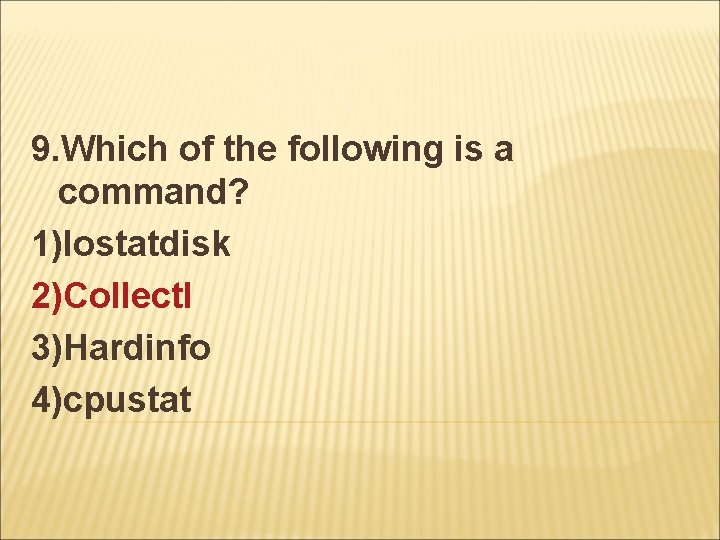 9.Which of the following is a command?

1)Iostatdisk

2)Collectl

3)Hardinfo

4)cpustat